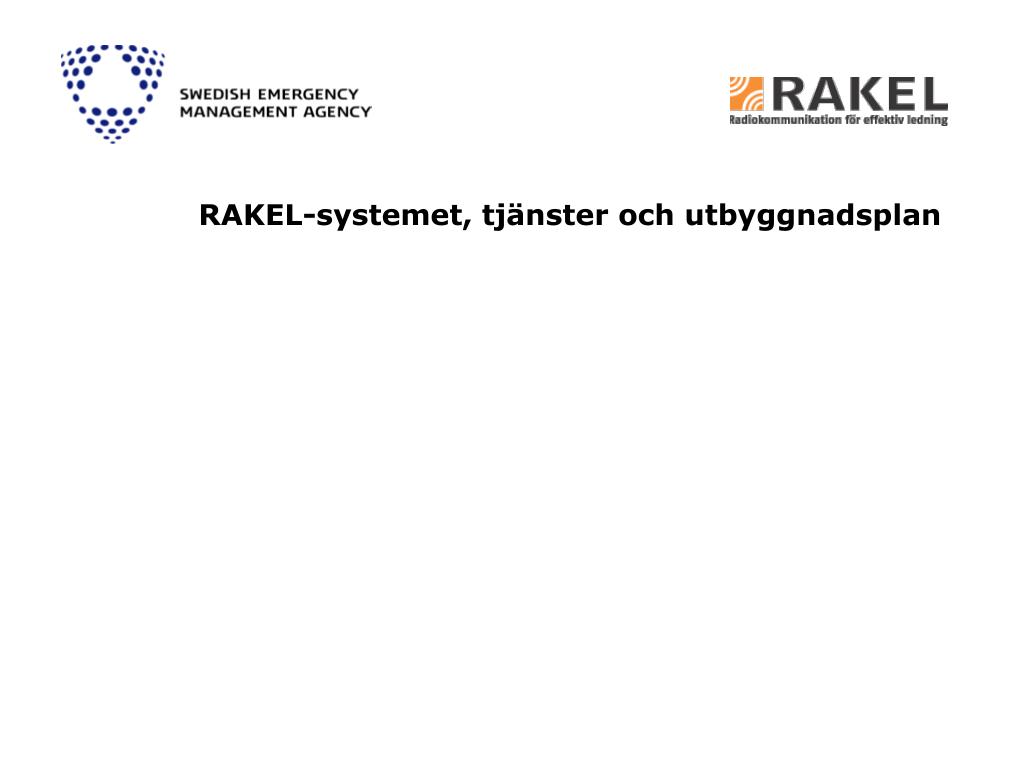 SWEDISH EMERGENCY MANAGEMENT AGENCY

RAKEL
Radiokommunikation för effektiv ledning

RAKEL-systemet, tjänster och utbyggnadsplan